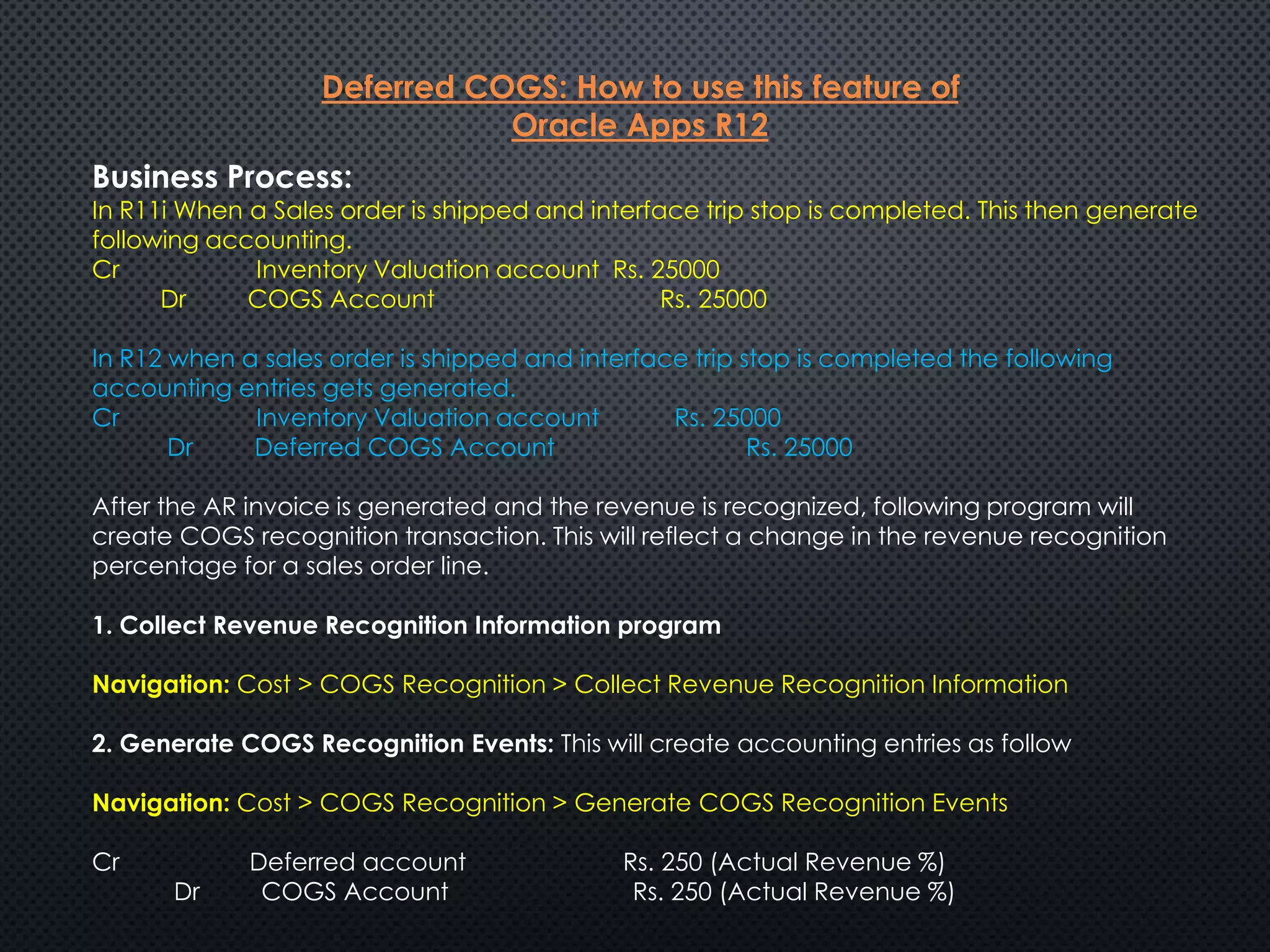 Deferred COGS: How to use this feature of Oracle Apps R12

Business Process:
In R11i When a Sales order is shipped and interface trip stop is completed. This then generate following accounting.
Cr Inventory Valuation account Rs. 25000
Dr COGS Account Rs. 25000

In R12 when a sales order is shipped and interface trip stop is completed the following accounting entries gets generated.
Cr Inventory Valuation account Rs. 25000
Dr Deferred COGS Account Rs. 25000

After the AR invoice is generated and the revenue is recognized, following program will create COGS recognition transaction. This will reflect a change in the revenue recognition percentage for a sales order line.

1. Collect Revenue Recognition Information program

Navigation: Cost > COGS Recognition > Collect Revenue Recognition Information

2. Generate COGS Recognition Events: This will create accounting entries as follow

Navigation: Cost > COGS Recognition > Generate COGS Recognition Events

Cr Deferred account Rs. 250 (Actual Revenue %)
Dr COGS Account Rs. 250 (Actual Revenue %)